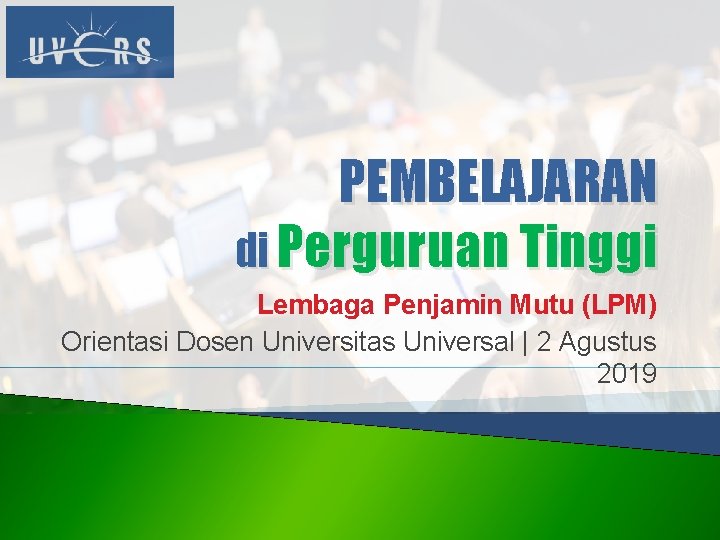 UVERS

PEMBELAJARAN di Perguruan Tinggi

Lembaga Penjamin Mutu (LPM)

Orientasi Dosen Universitas Universal | 2 Agustus 2019